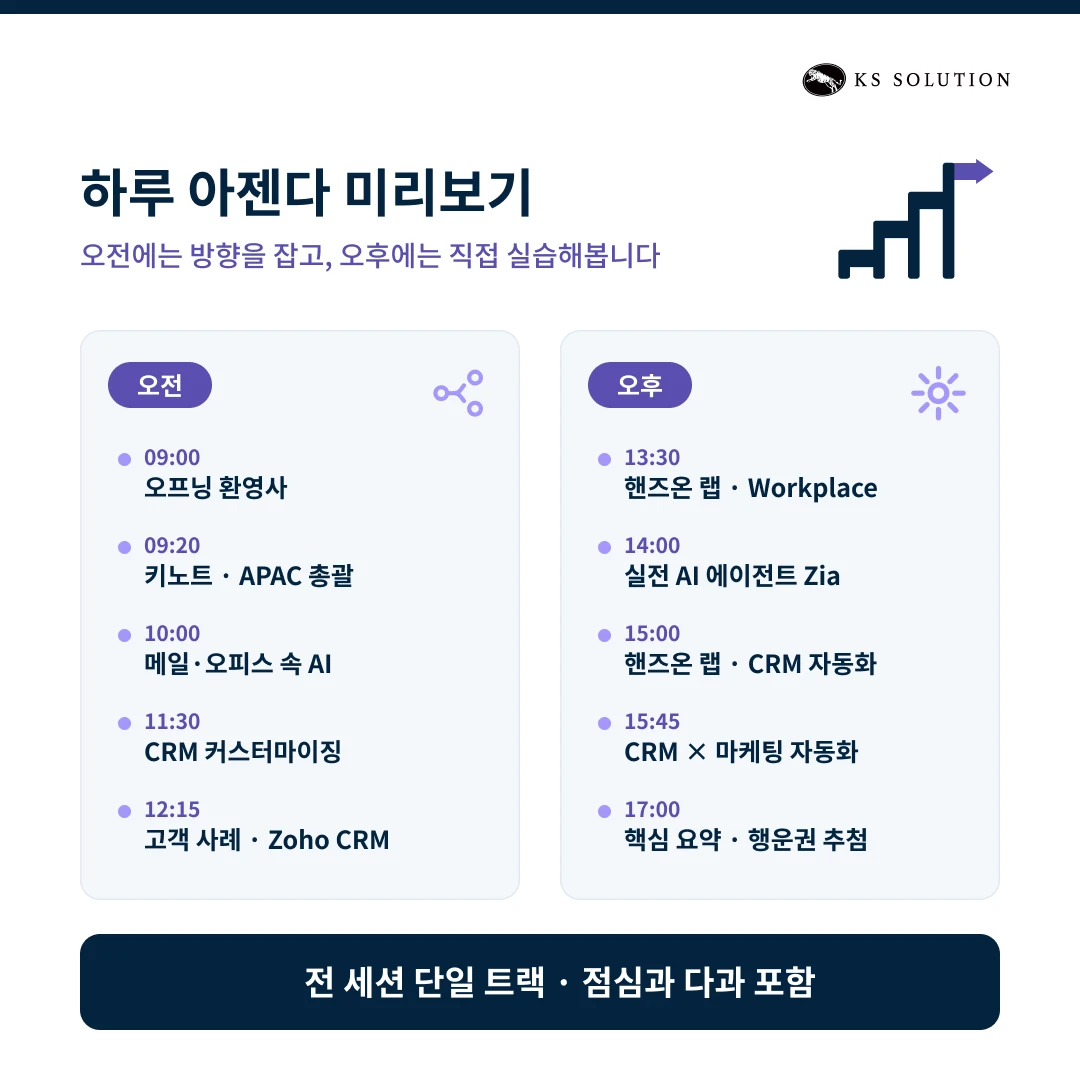 KS SOLUTION

하루 아젠다 미리보기

오전에는 방향을 잡고, 오후에는 직접 실습해봅니다

오전

09:00
오프닝 환영사

09:20
키노트 · APAC 총괄

10:00
메일·오피스 속 AI

11:30
CRM 커스터마이징

12:15
고객 사례 · Zoho CRM

오후

13:30
핸즈온 랩 · Workplace

14:00
실전 AI 에이전트 Zia

15:00
핸즈온 랩 · CRM 자동화

15:45
CRM × 마케팅 자동화

17:00
핵심 요약 · 행운권 추첨

전 세션 단일 트랙 · 점심과 다과 포함